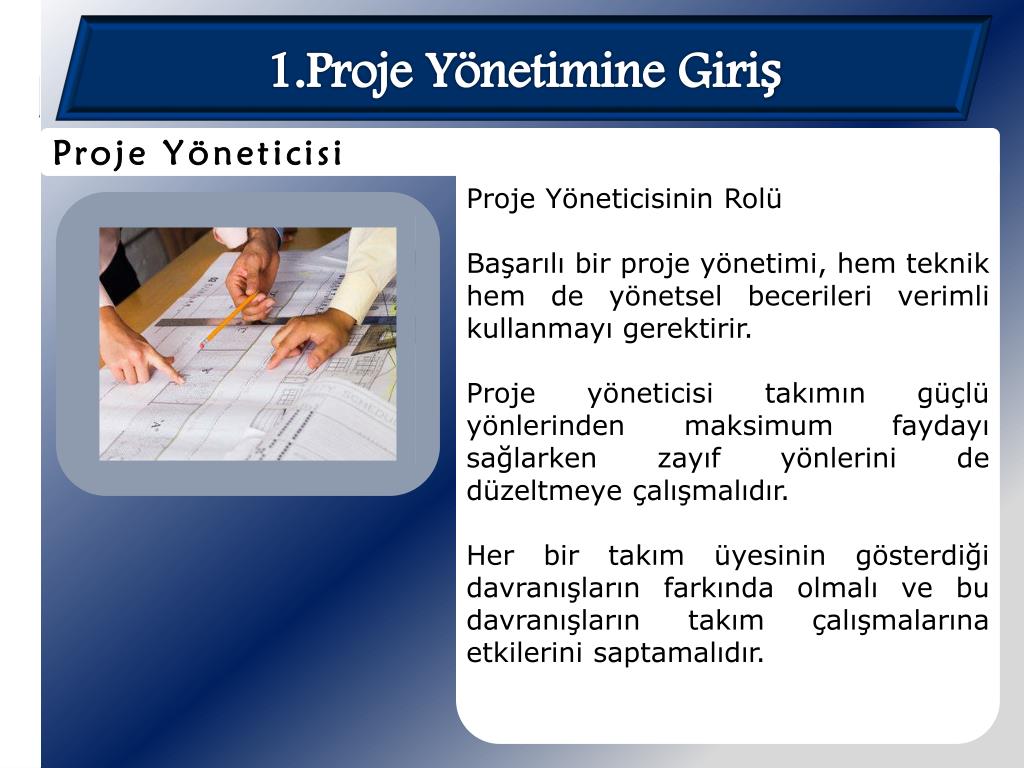 1.Proje Yönetimine Giriş

Proje Yöneticisi

Proje Yöneticisinin Rolü

Başarılı bir proje yönetimi, hem teknik hem de yönetsel becerileri verimli kullanmayı gerektirir.

Proje yöneticisi takımın güçlü yönlerinden maksimum faydayı sağlarken zayıf yönlerini de düzeltmeye çalışmalıdır.

Her bir takım üyesinin gösterdiği davranışların farkında olmalı ve bu davranışların takım çalışmalarına etkilerini saptamalıdır.